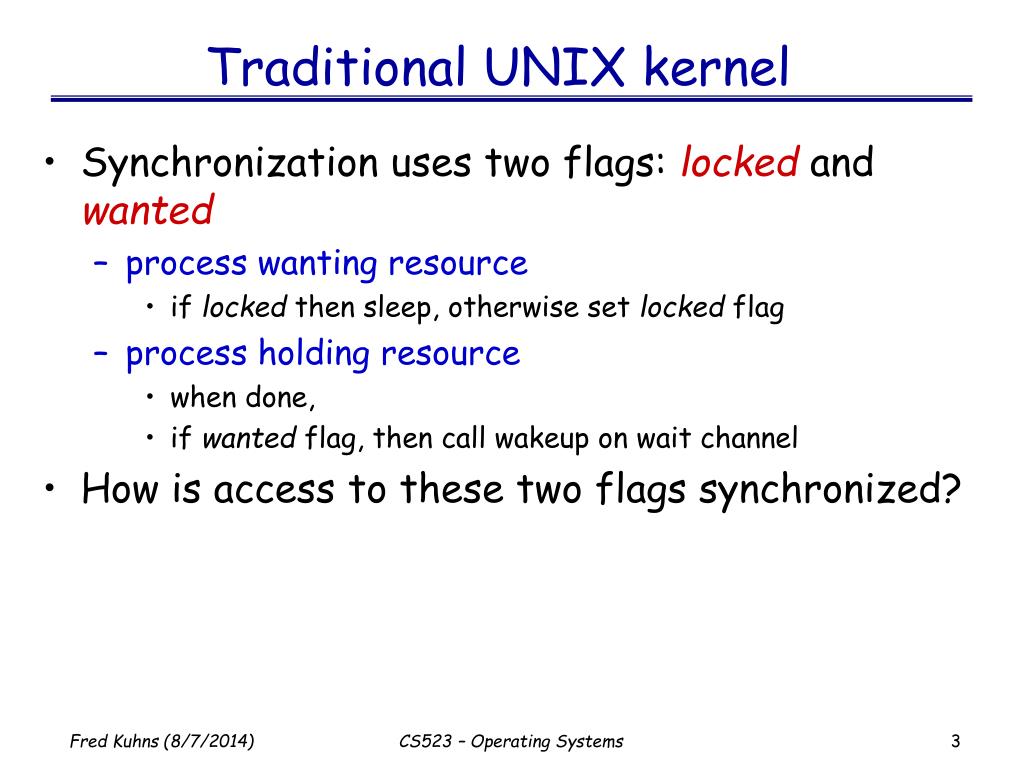 Traditional UNIX kernel

• Synchronization uses two flags: locked and wanted
  – process wanting resource
    • if locked then sleep, otherwise set locked flag
  – process holding resource
    • when done,
    • if wanted flag, then call wakeup on wait channel
• How is access to these two flags synchronized?

Fred Kuhns (8/7/2014)
CS523 – Operating Systems
3